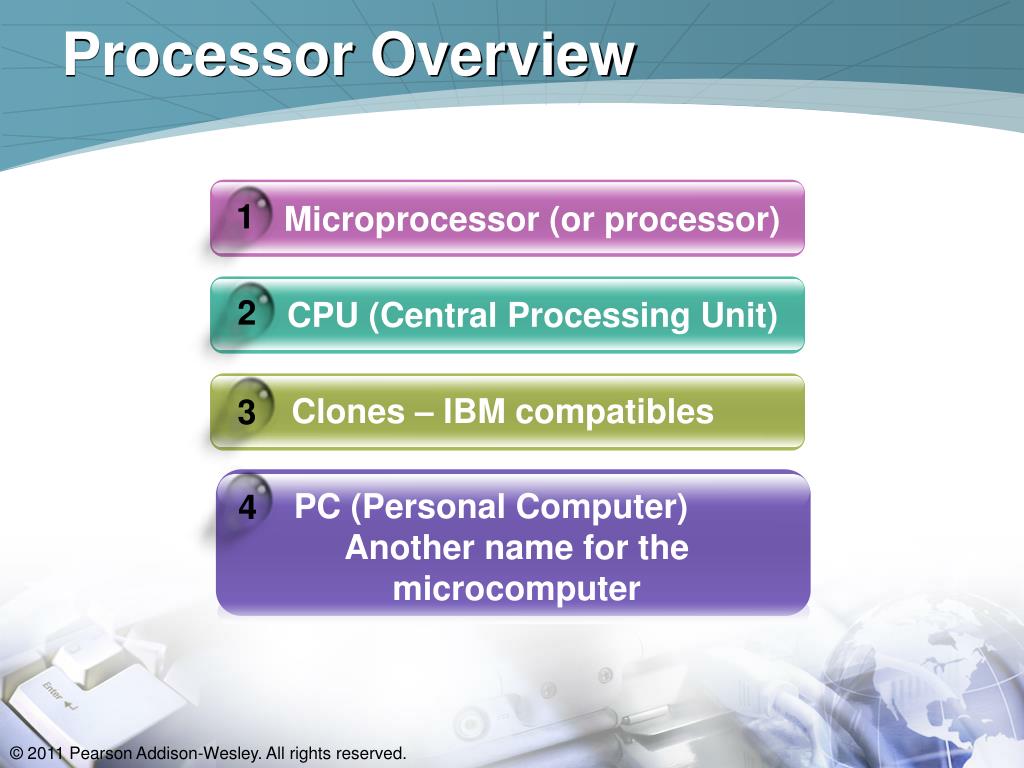 Processor Overview

1 Microprocessor (or processor)

2 CPU (Central Processing Unit)

3 Clones – IBM compatibles

4 PC (Personal Computer) Another name for the microcomputer

Enter

© 2011 Pearson Addison-Wesley. All rights reserved.